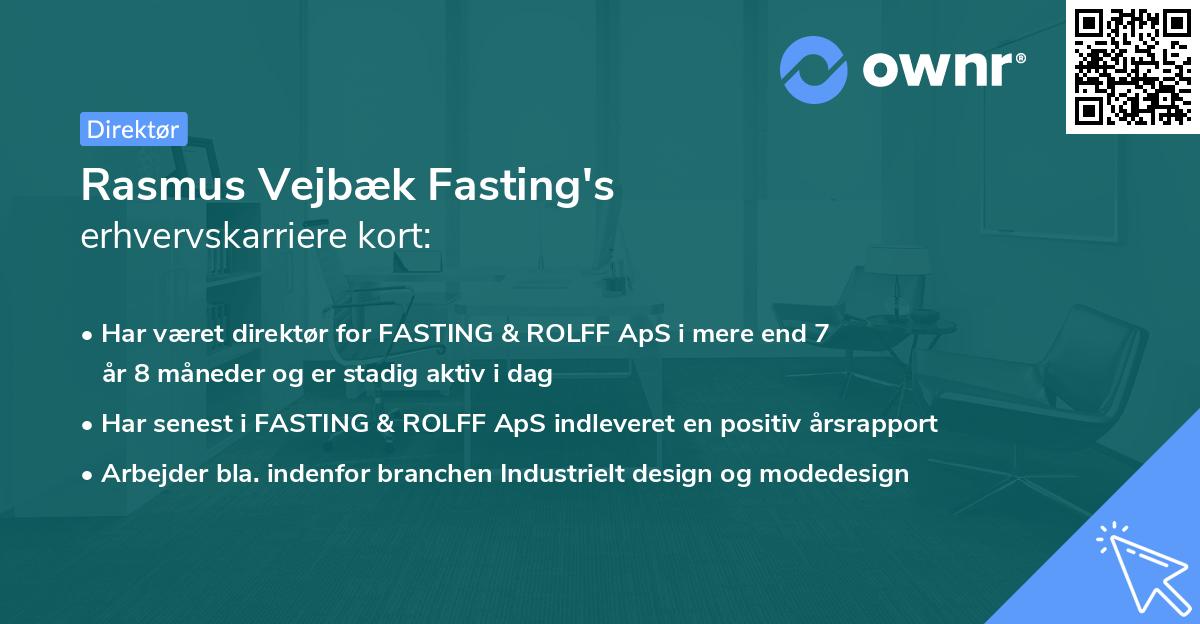 ownr®

Direktør

Rasmus Vejbæk Fasting's
erhvervskarriere kort:

• Har været direktør for FASTING & ROLFF ApS i mere end 7 år 8 måneder og er stadig aktiv i dag
• Har senest i FASTING & ROLFF ApS indleveret en positiv årsrapport
• Arbejder bla. indenfor branchen Industrielt design og modedesign